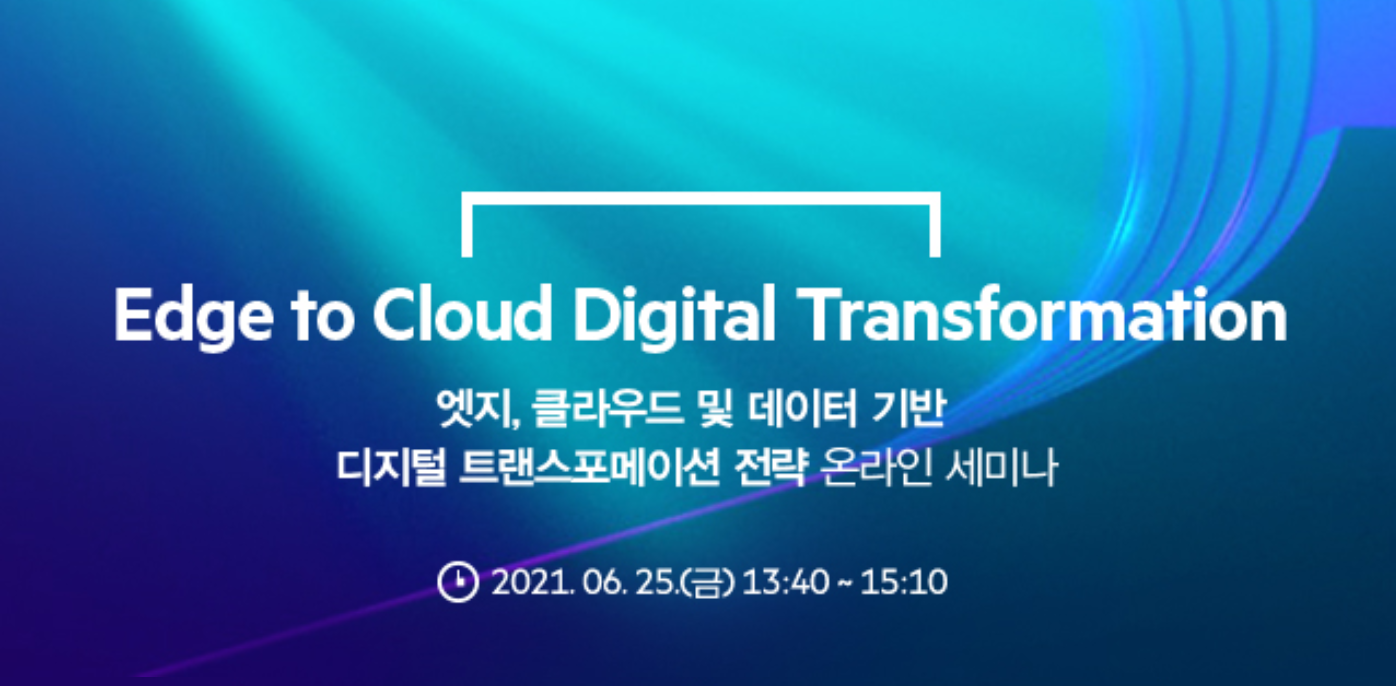 Edge to Cloud Digital Transformation

엣지, 클라우드 및 데이터 기반
디지털 트랜스포메이션 전략 온라인 세미나

2021. 06. 25.(금) 13:40 ~ 15:10